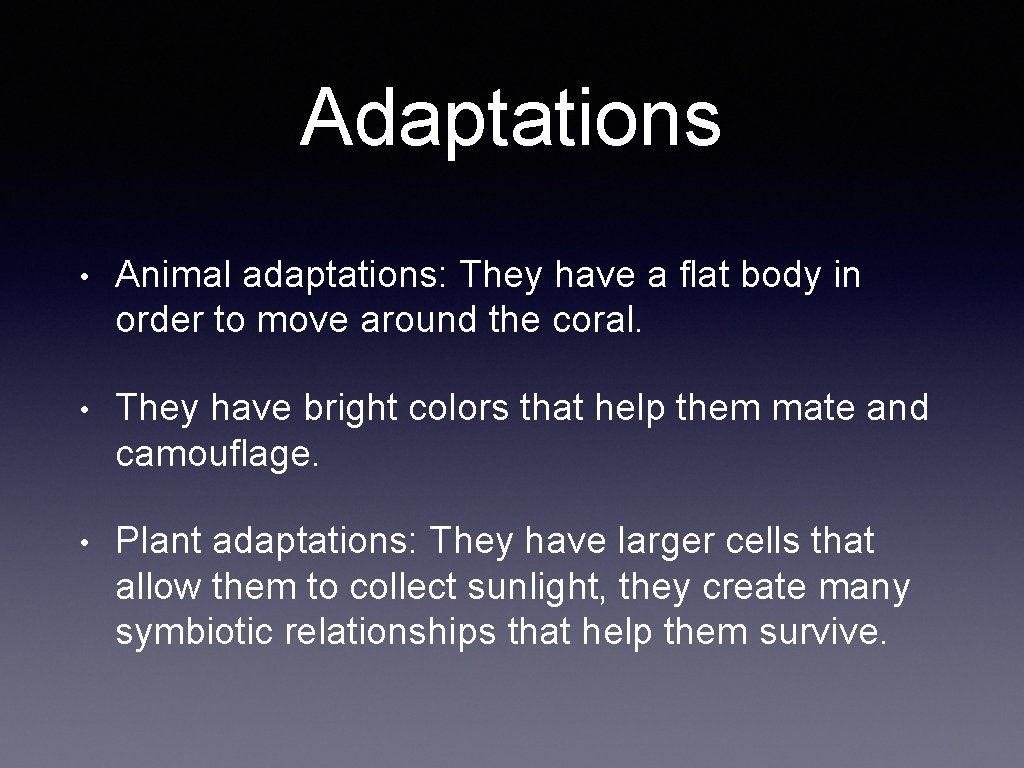 Adaptations

• Animal adaptations: They have a flat body in order to move around the coral.

• They have bright colors that help them mate and camouflage.

• Plant adaptations: They have larger cells that allow them to collect sunlight, they create many symbiotic relationships that help them survive.